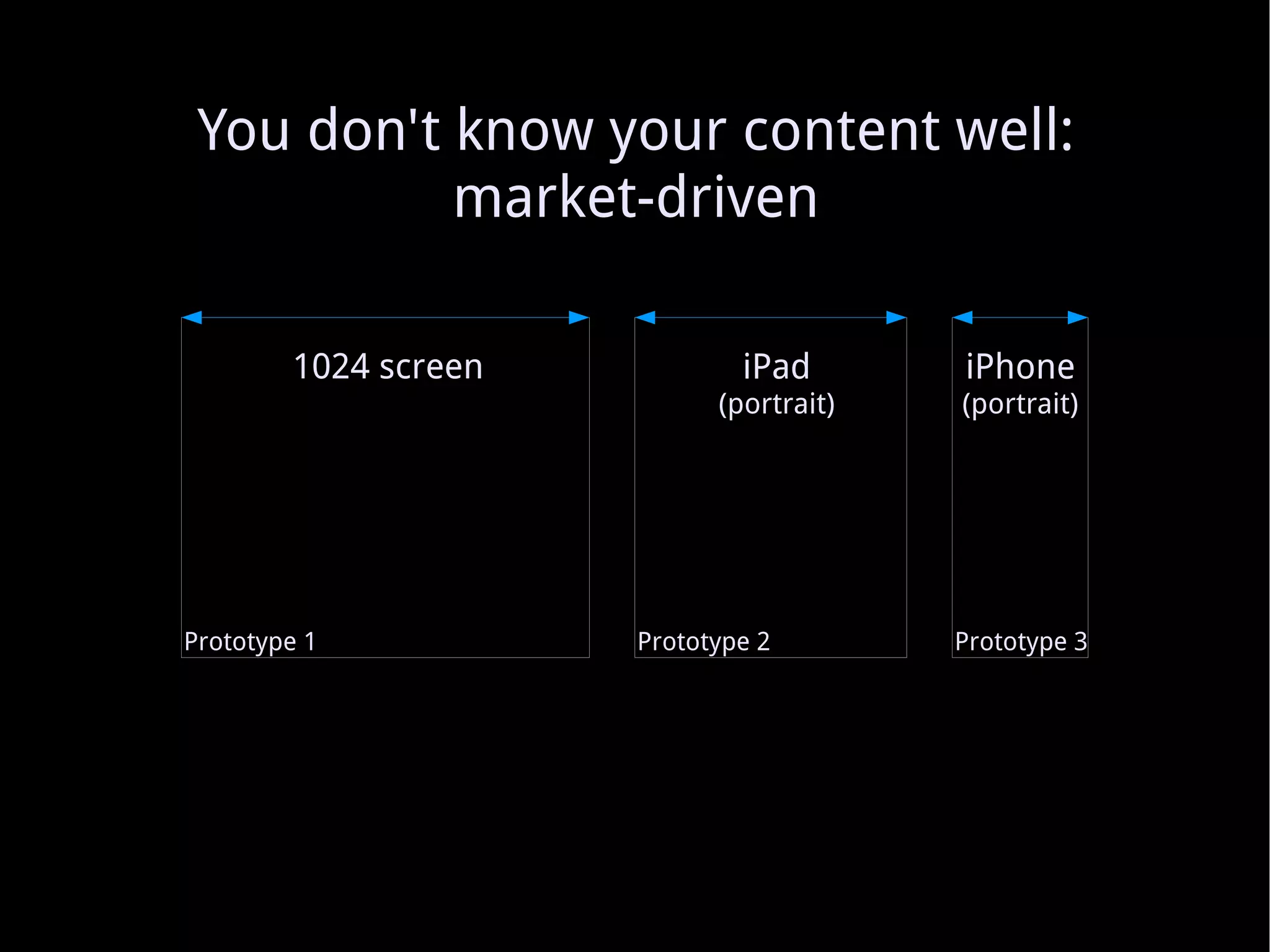 You don't know your content well: market-driven

1024 screen

Prototype 1

iPad
(portrait)

Prototype 2

iPhone
(portrait)

Prototype 3